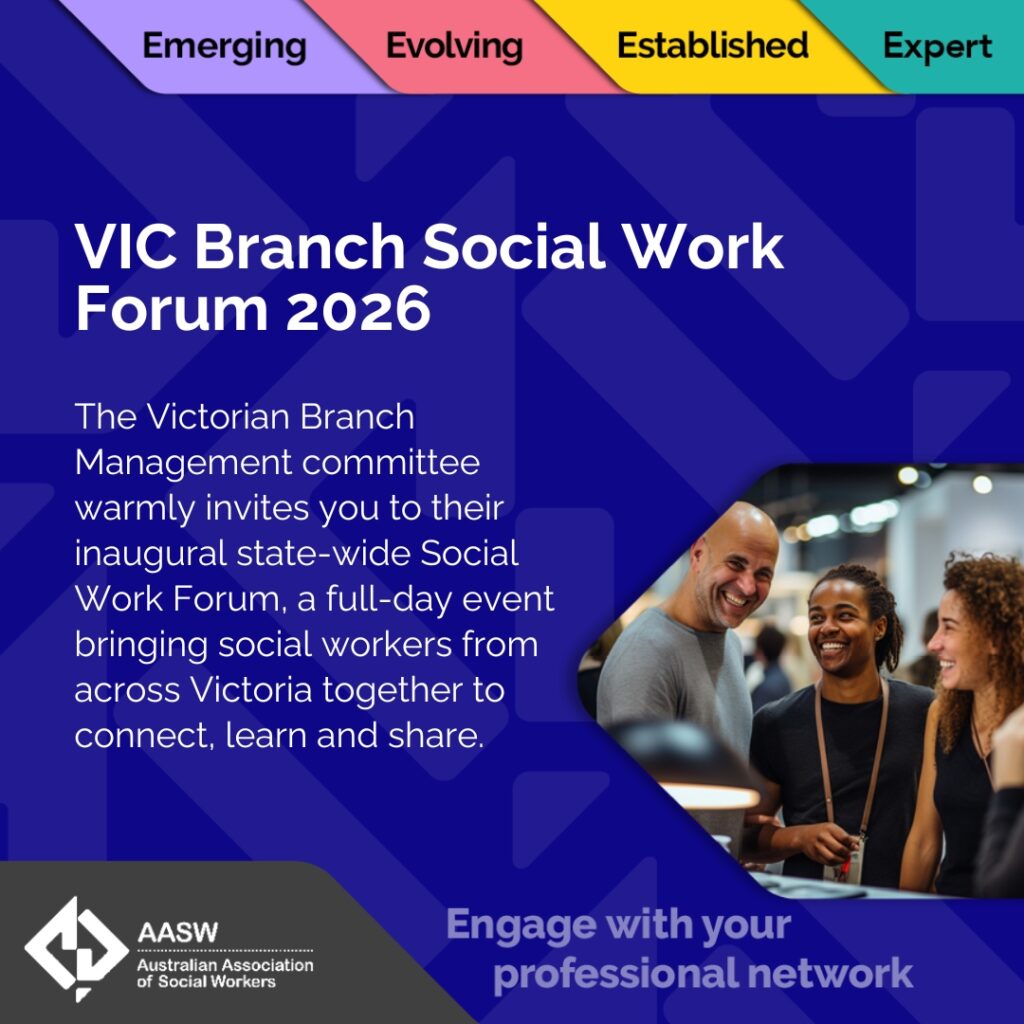 Emerging Evolving Established Expert

VIC Branch Social Work Forum 2026

The Victorian Branch Management committee warmly invites you to their inaugural state-wide Social Work Forum, a full-day event bringing social workers from across Victoria together to connect, learn and share.

AASW
Australian Association of Social Workers

Engage with your professional network